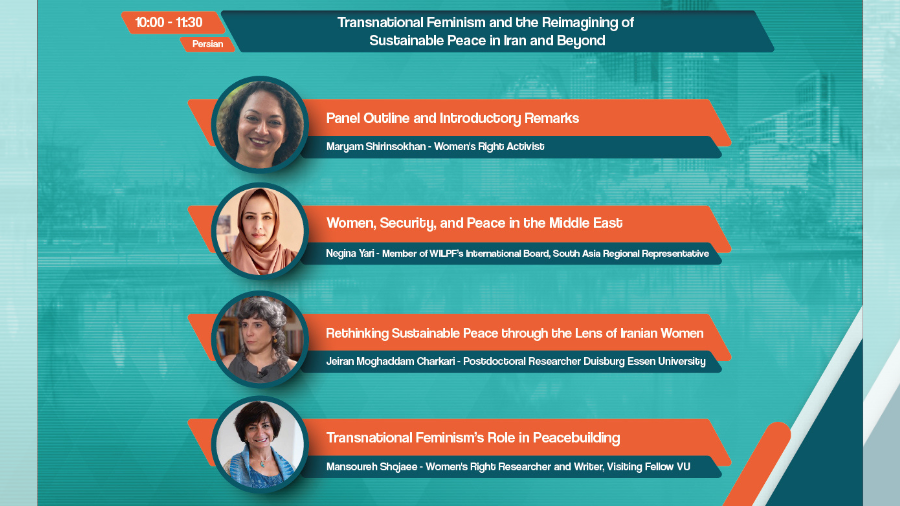 10:00 - 11:30

Persian

Transnational Feminism and the Reimagining of Sustainable Peace in Iran and Beyond

Panel Outline and Introductory Remarks

Maryam Shirinsokhan - Women's Right Activist

Women, Security, and Peace in the Middle East

Negina Yari - Member of WILPF's International Board, South Asia Regional Representative

Rethinking Sustainable Peace through the Lens of Iranian Women

Jeiran Moghaddam Charkari - Postdoctoral Researcher Duisburg Essen University

Transnational Feminism's Role in Peacebuilding

Mansoureh Shojaee - Women's Right Researcher and Writer, Visiting Fellow VU